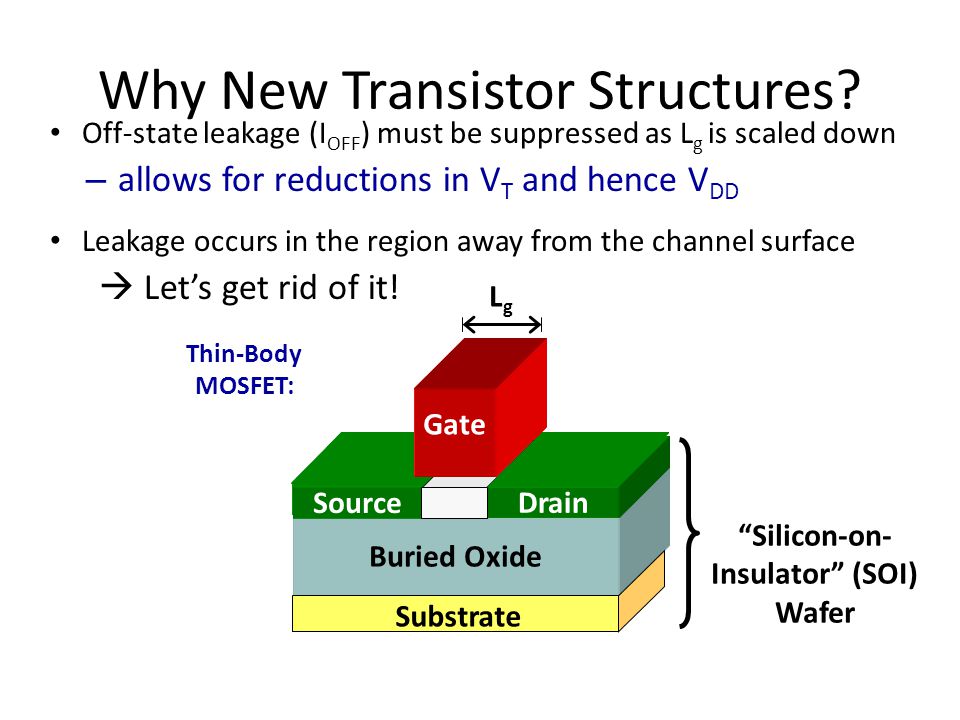 Why New Transistor Structures?

• Off-state leakage ($I_{OFF}$) must be suppressed as $L_g$ is scaled down

– allows for reductions in $V_T$ and hence $V_{DD}$

• Leakage occurs in the region away from the channel surface

→ Let's get rid of it!

$L_g$

Thin-Body MOSFET:

Gate

Source

Drain

Buried Oxide

Substrate

"Silicon-on-Insulator" (SOI) Wafer